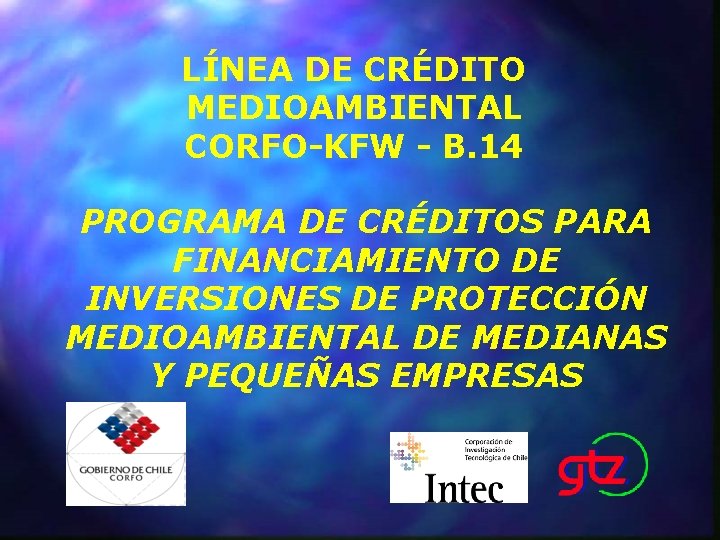 LÍNEA DE CRÉDITO MEDIOAMBIENTAL CORFO-KFW - B.14

PROGRAMA DE CRÉDITOS PARA FINANCIAMIENTO DE INVERSIONES DE PROTECCIÓN MEDIOAMBIENTAL DE MEDIANAS Y PEQUEÑAS EMPRESAS

GOBIERNO DE CHILE
CORFO

Corporación de Investigación Tecnológica de Chile
Intec

gtz